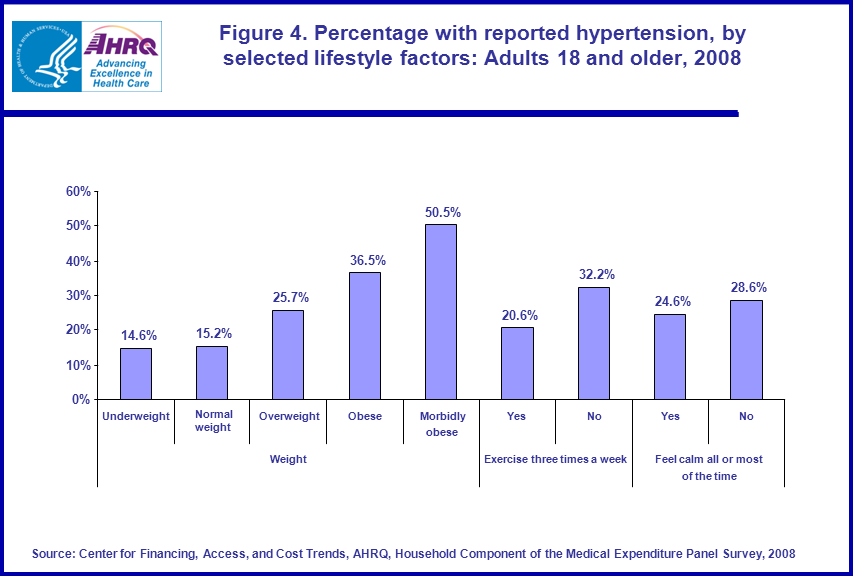 AHRQ
Advancing Excellence in Health Care

Figure 4. Percentage with reported hypertension, by selected lifestyle factors: Adults 18 and older, 2008

60%
50%
40%
30%
20%
10%
0%

14.6%
15.2%
25.7%
36.5%
50.5%
20.6%
32.2%
24.6%
28.6%

Underweight
Normal weight
Overweight
Obese
Morbidly obese
Yes
No
Yes
No

Weight
Exercise three times a week
Feel calm all or most of the time

Source: Center for Financing, Access, and Cost Trends, AHRQ, Household Component of the Medical Expenditure Panel Survey, 2008